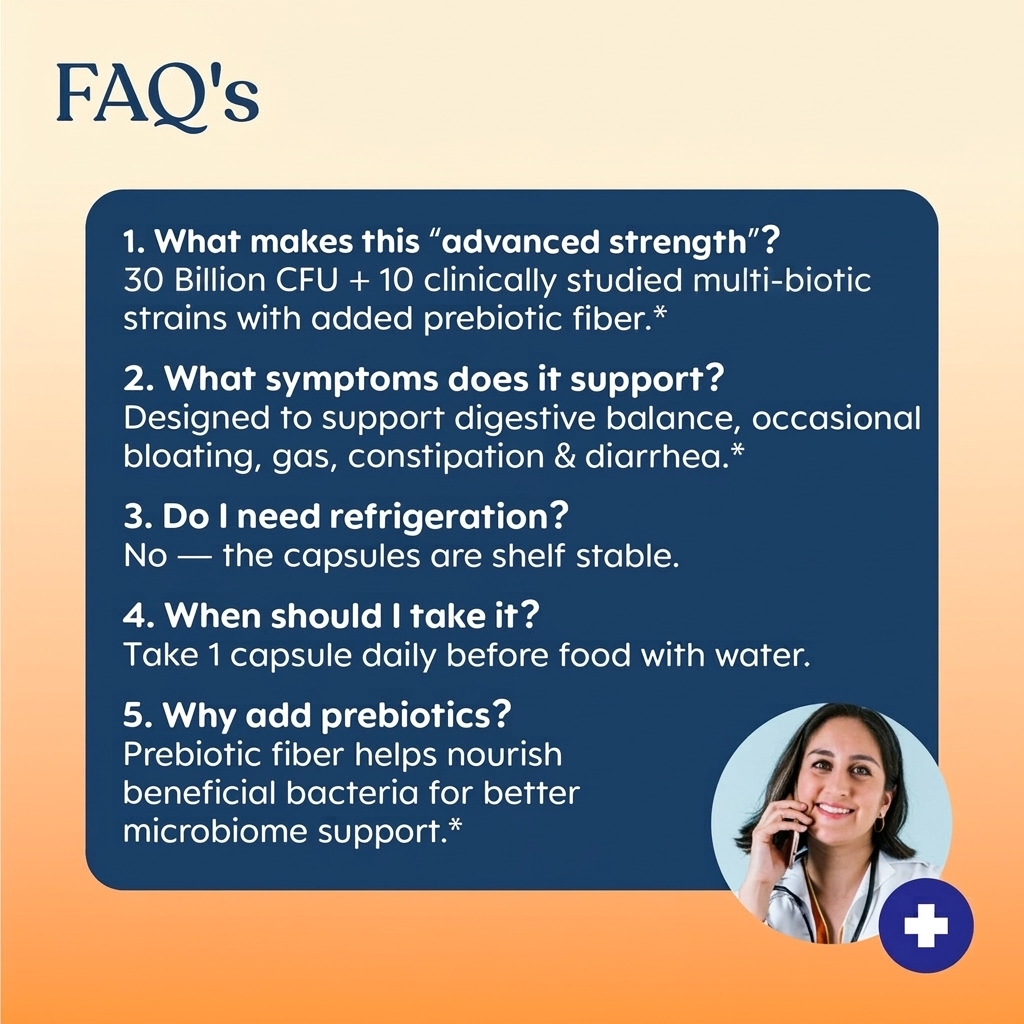 FAQ's

1. What makes this “advanced strength”?
30 Billion CFU + 10 clinically studied multi-biotic strains with added prebiotic fiber.*

2. What symptoms does it support?
Designed to support digestive balance, occasional bloating, gas, constipation & diarrhea.*

3. Do I need refrigeration?
No — the capsules are shelf stable.

4. When should I take it?
Take 1 capsule daily before food with water.

5. Why add prebiotics?
Prebiotic fiber helps nourish beneficial bacteria for better microbiome support.*